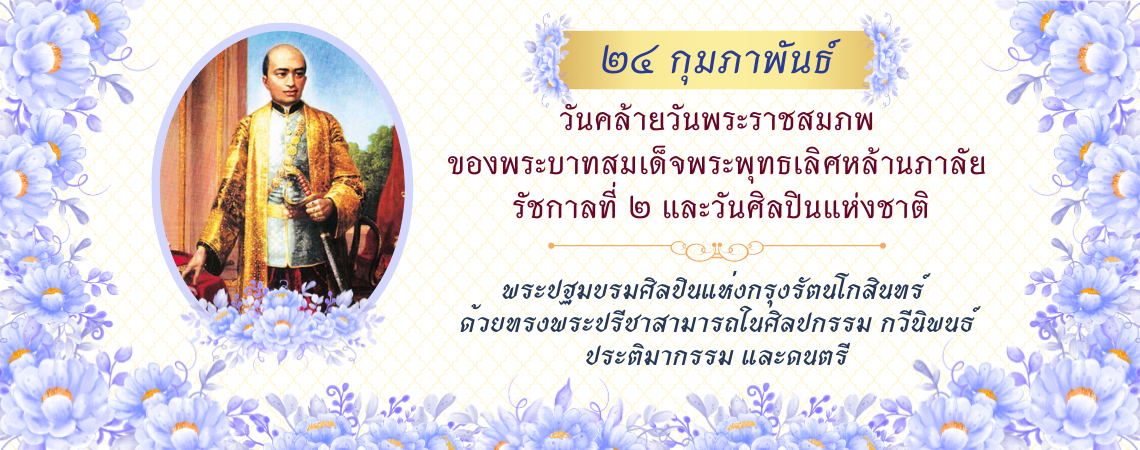 ๒๔ กุมภาพันธ์

วันคล้ายวันพระราชสมภพ
ของพระบาทสมเด็จพระพุทธเลิศหล้านภาลัย
รัชกาลที่ ๒ และวันศิลปินแห่งชาติ

พระปฐมบรมศิลปินแห่งกรุงรัตนโกสินทร์
ด้วยทรงพระปรีชาสามารถในศิลปกรรม กวีนิพนธ์
ประติมากรรม และดนตรี